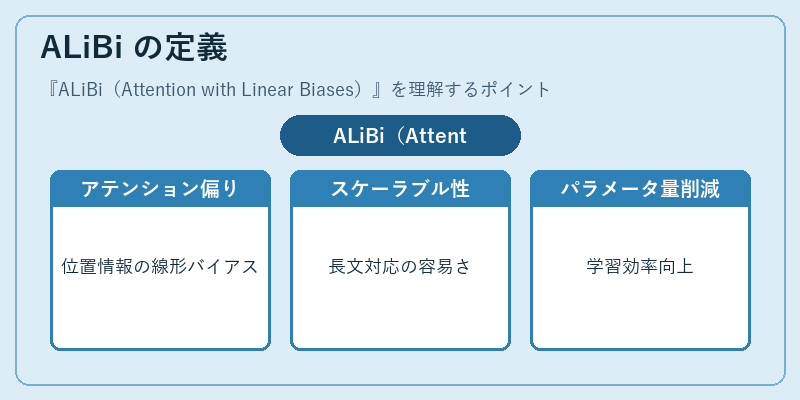 ALiBi の定義

『ALiBi（Attention with Linear Biases）』を理解するポイント

ALiBi（Attent

アテンション偏り

位置情報の線形バイアス

スケーラブル性

長文対応の容易さ

パラメータ量削減

学習効率向上